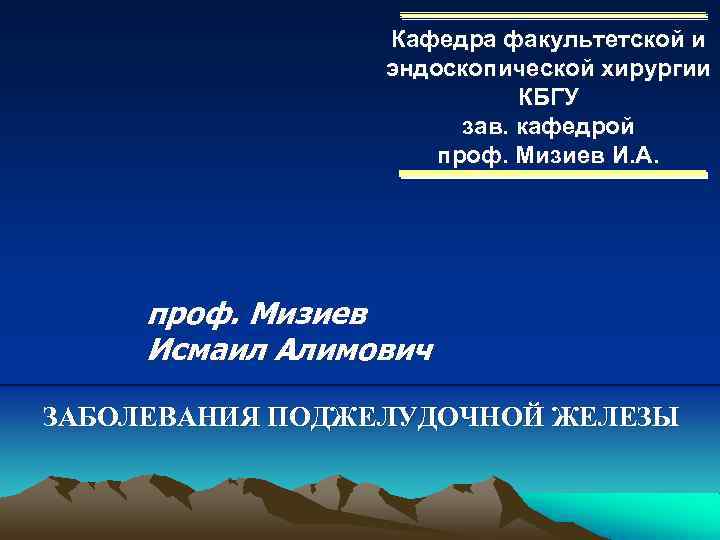 Кафедра факультетской и эндоскопической хирургии КБГУ
зав. кафедрой
проф. Мизиев И.А.

проф. Мизиев
Исмаил Алимович

ЗАБОЛЕВАНИЯ ПОДЖЕЛУДОЧНОЙ ЖЕЛЕЗЫ